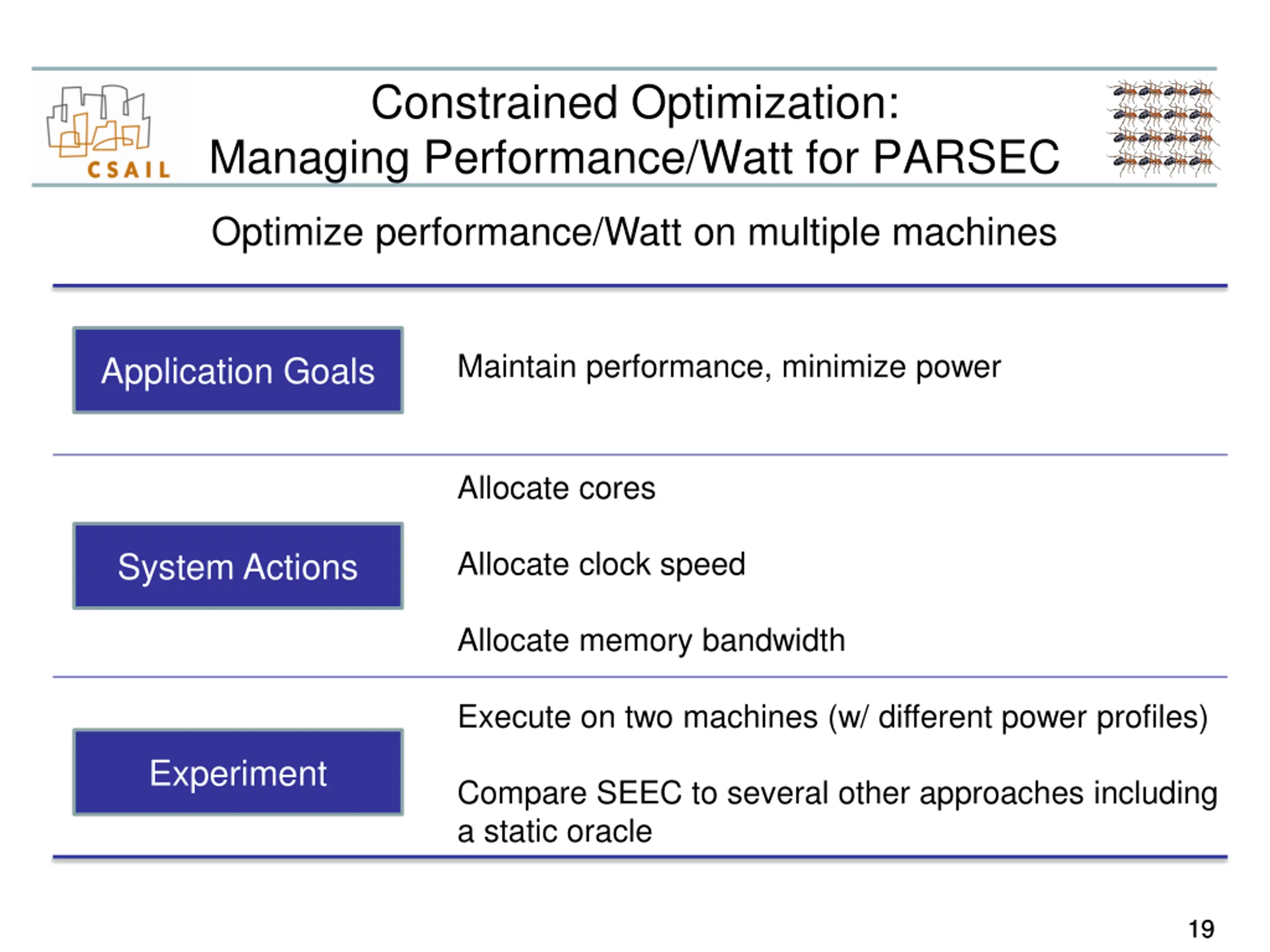 CSAIL

Constrained Optimization: Managing Performance/Watt for PARSEC

Optimize performance/Watt on multiple machines

Application Goals

Maintain performance, minimize power

System Actions

Allocate cores

Allocate clock speed

Allocate memory bandwidth

Experiment

Execute on two machines (w/ different power profiles)

Compare SEEC to several other approaches including a static oracle

19